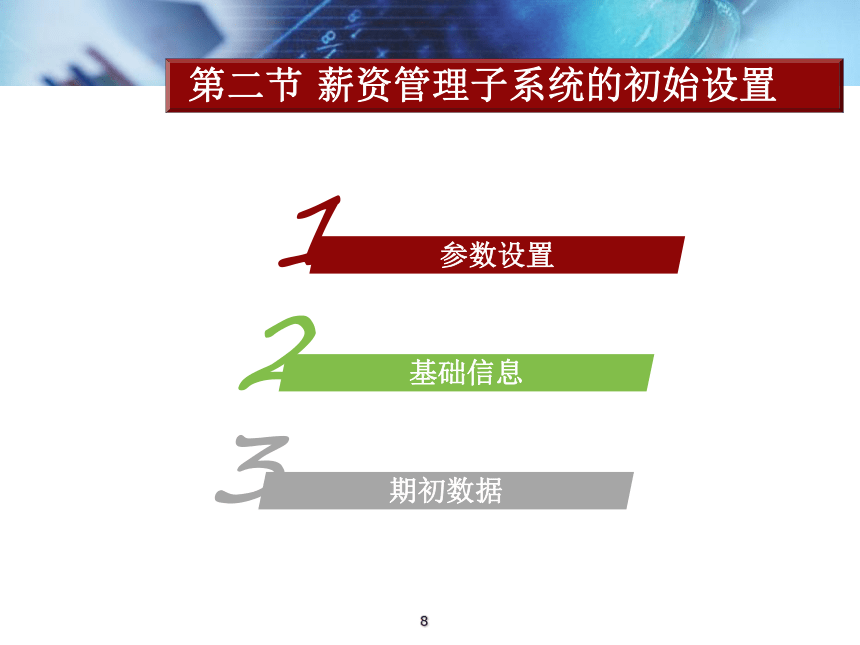 第二节 薪资管理子系统的初始设置

1 参数设置

2 基础信息

3 期初数据

8